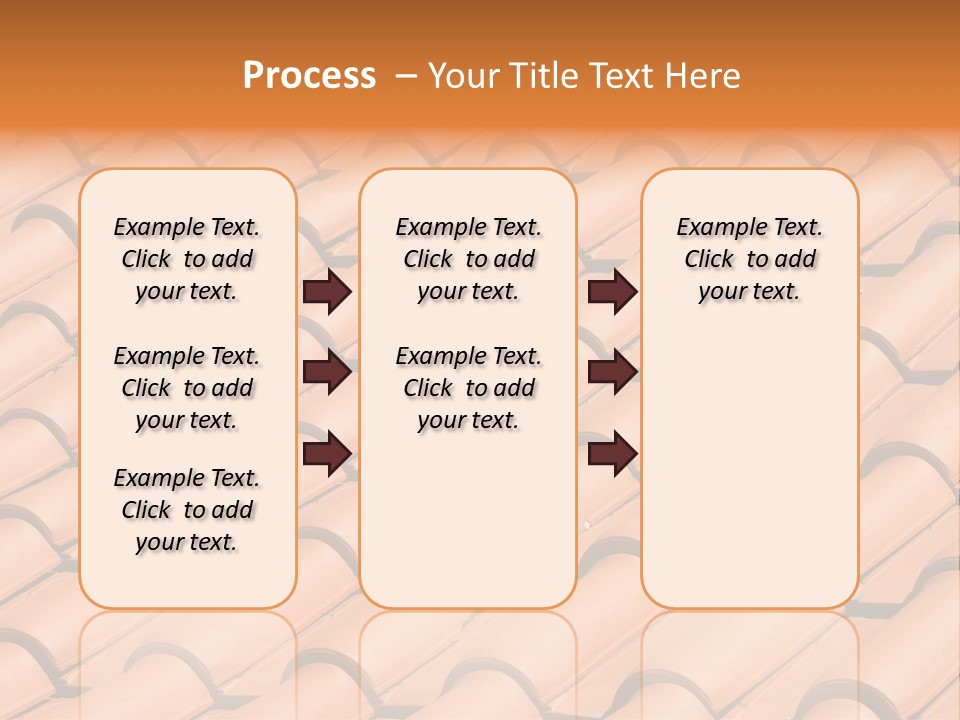 Process – Your Title Text Here

Example Text. Click to add your text.

Example Text. Click to add your text.

Example Text. Click to add your text.

Example Text. Click to add your text.

Example Text. Click to add your text.

Example Text. Click to add your text.